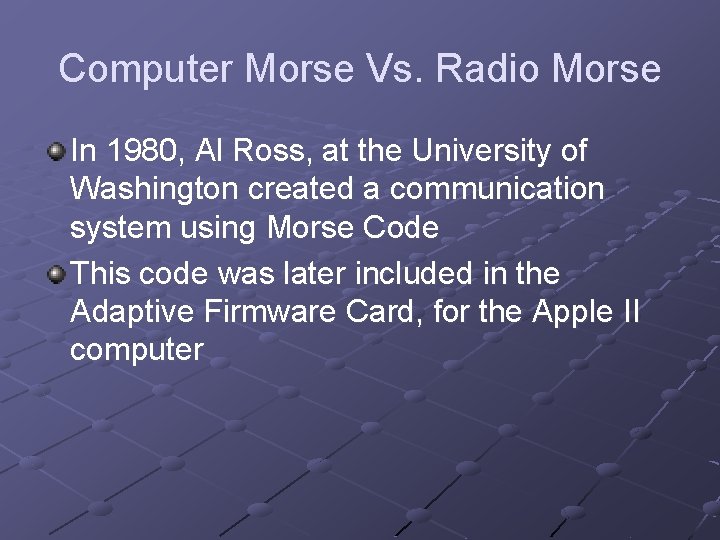 Computer Morse Vs. Radio Morse

In 1980, Al Ross, at the University of Washington created a communication system using Morse Code

This code was later included in the Adaptive Firmware Card, for the Apple II computer